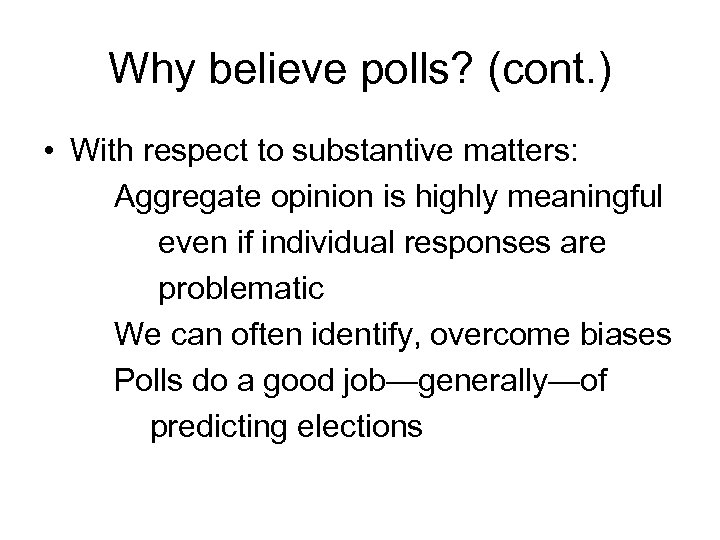 Why believe polls? (cont.)

• With respect to substantive matters:

Aggregate opinion is highly meaningful even if individual responses are problematic

We can often identify, overcome biases

Polls do a good job—generally—of predicting elections